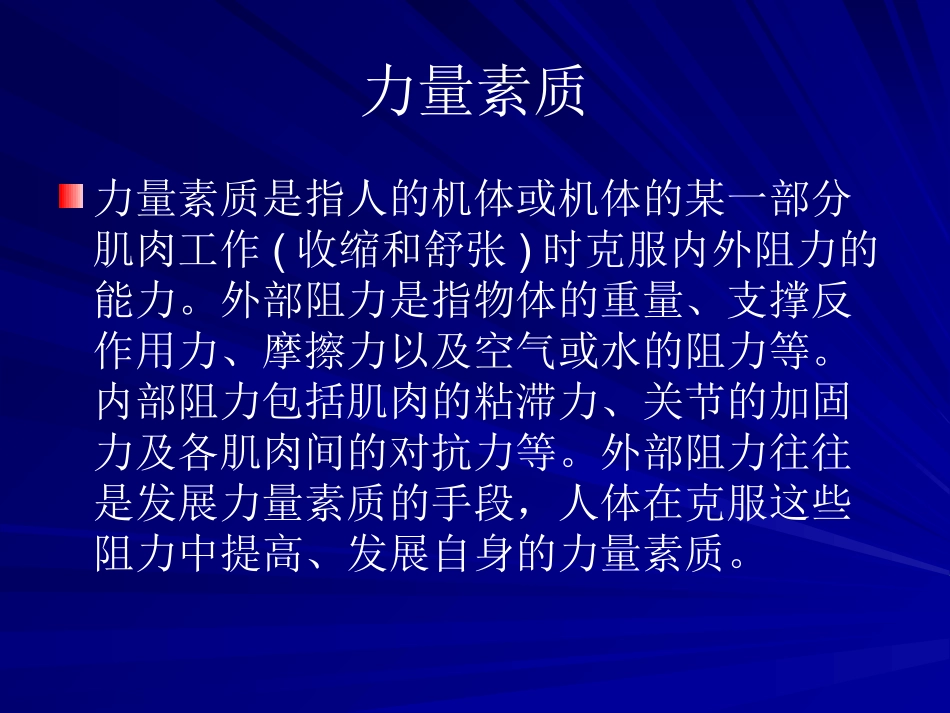 力量素质

力量素质是指人的机体或机体的某一部分肌肉工作 ( 收缩和舒张 ) 时克服内外阻力的能力。外部阻力是指物体的重量、支撑反作用力、摩擦力以及空气或水的阻力等。内部阻力包括肌肉的粘滞力、关节的加固力及各肌肉间的对抗力等。外部阻力往往是发展力量素质的手段，人体在克服这些阻力中提高、发展自身的力量素质。